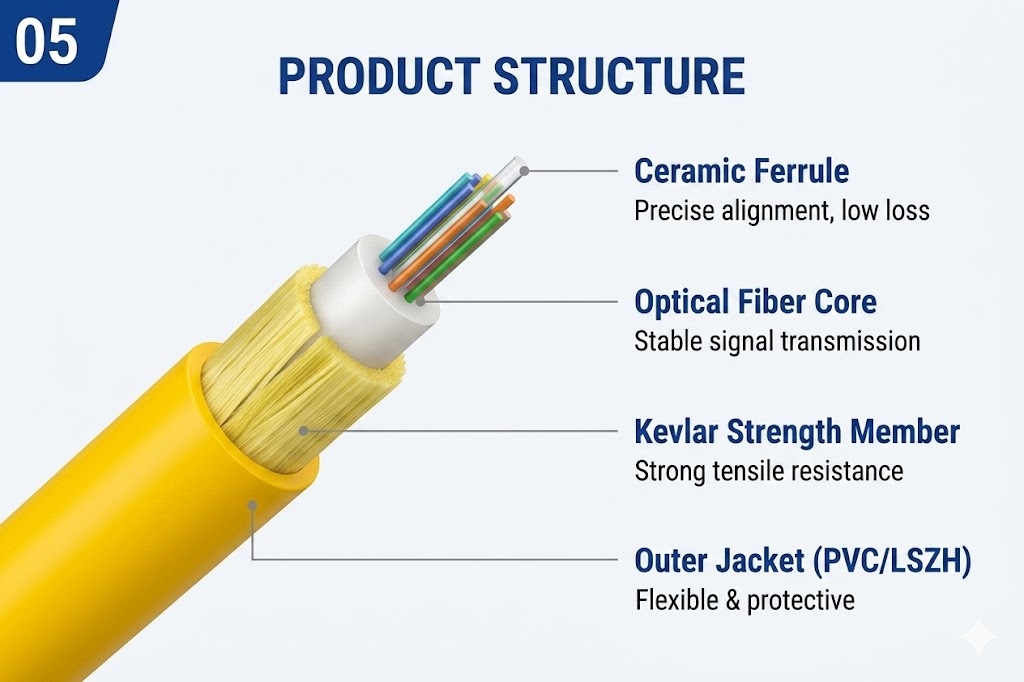 05

PRODUCT STRUCTURE

Ceramic Ferrule
Precise alignment, low loss

Optical Fiber Core
Stable signal transmission

Kevlar Strength Member
Strong tensile resistance

Outer Jacket (PVC/LSZH)
Flexible & protective